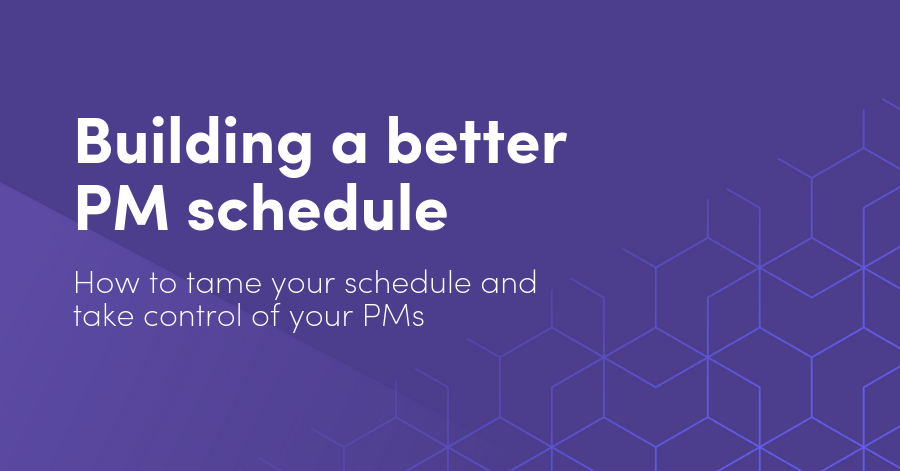 Building a better PM schedule

How to tame your schedule and take control of your PMs